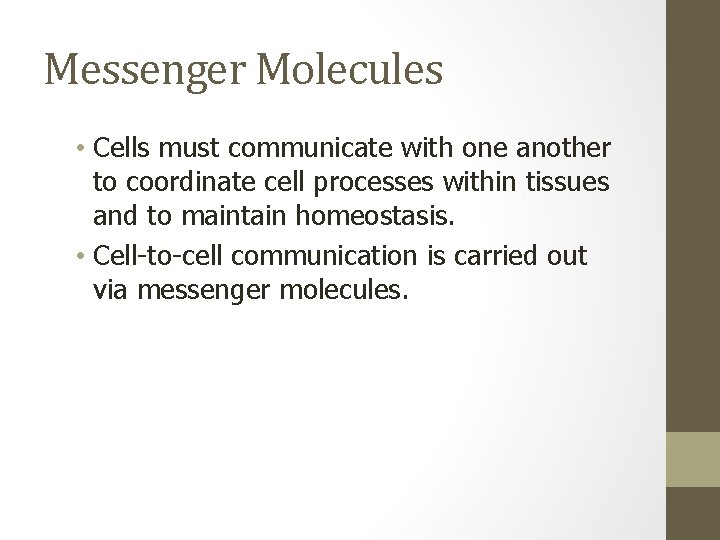 Messenger Molecules

• Cells must communicate with one another to coordinate cell processes within tissues and to maintain homeostasis.
• Cell-to-cell communication is carried out via messenger molecules.